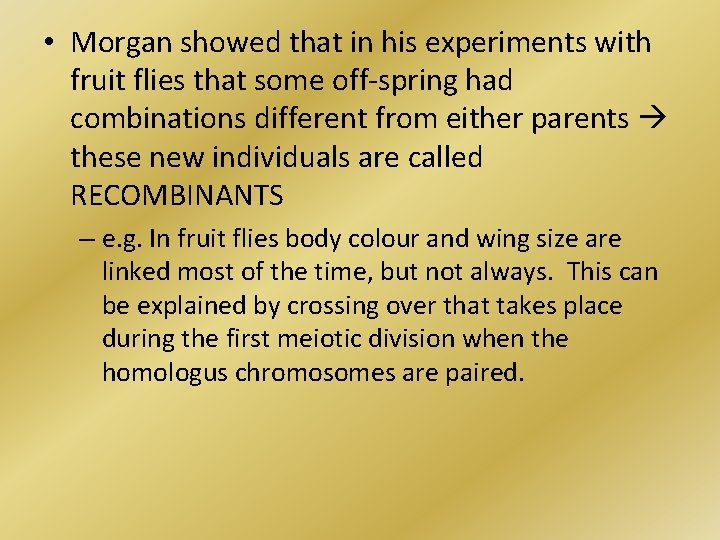 • Morgan showed that in his experiments with fruit flies that some off-spring had combinations different from either parents → these new individuals are called RECOMBINANTS

– e.g. In fruit flies body colour and wing size are linked most of the time, but not always. This can be explained by crossing over that takes place during the first meiotic division when the homologus chromosomes are paired.